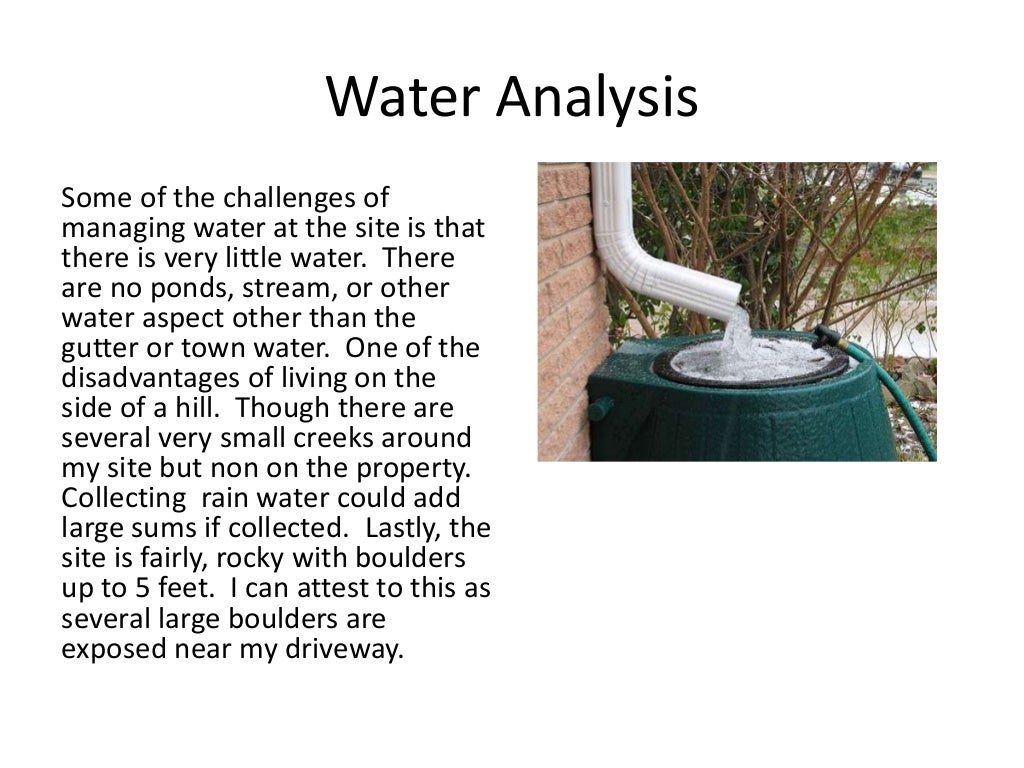 Water Analysis

Some of the challenges of managing water at the site is that there is very little water. There are no ponds, stream, or other water aspect other than the gutter or town water. One of the disadvantages of living on the side of a hill. Though there are several very small creeks around my site but non on the property. Collecting rain water could add large sums if collected. Lastly, the site is fairly, rocky with boulders up to 5 feet. I can attest to this as several large boulders are exposed near my driveway.